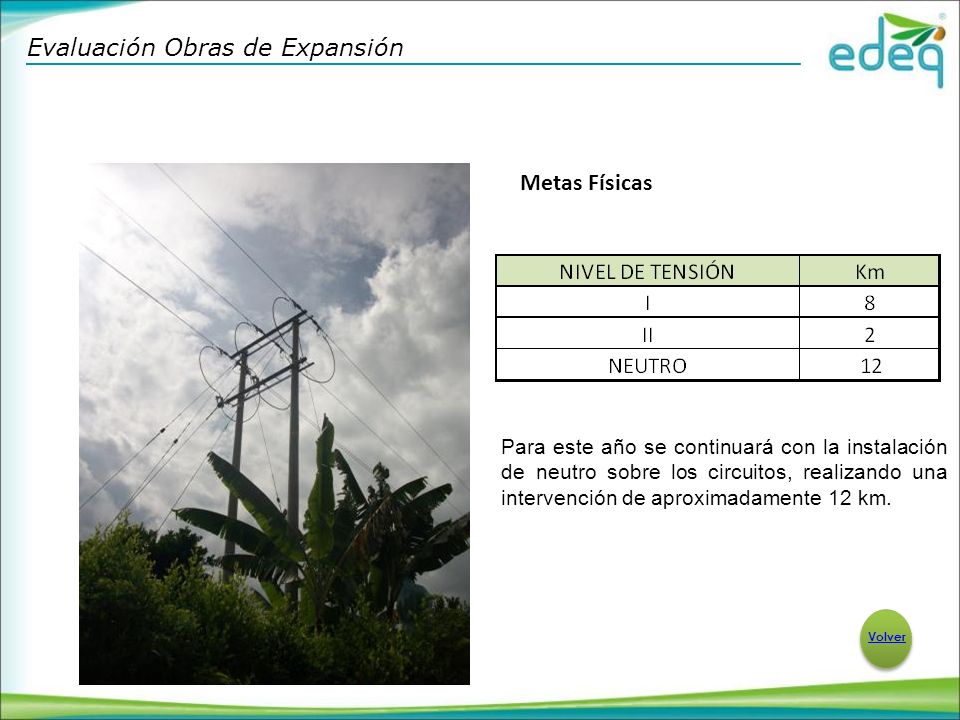 Evaluación Obras de Expansión

edeq

Metas Físicas

| NIVEL DE TENSIÓN | Km |
|---|---|
| I | 8 |
| II | 2 |
| NEUTRO | 12 |

Para este año se continuará con la instalación de neutro sobre los circuitos, realizando una intervención de aproximadamente 12 km.

Volver